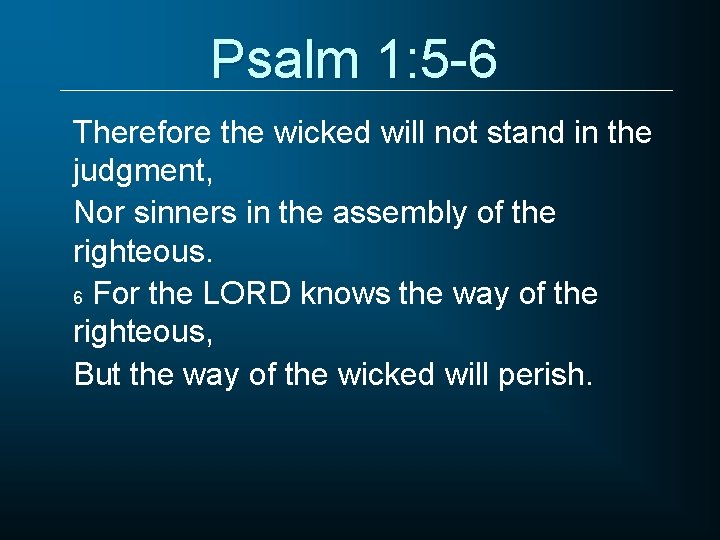 Psalm 1:5-6

Therefore the wicked will not stand in the judgment,

Nor sinners in the assembly of the righteous.

6 For the LORD knows the way of the righteous,

But the way of the wicked will perish.